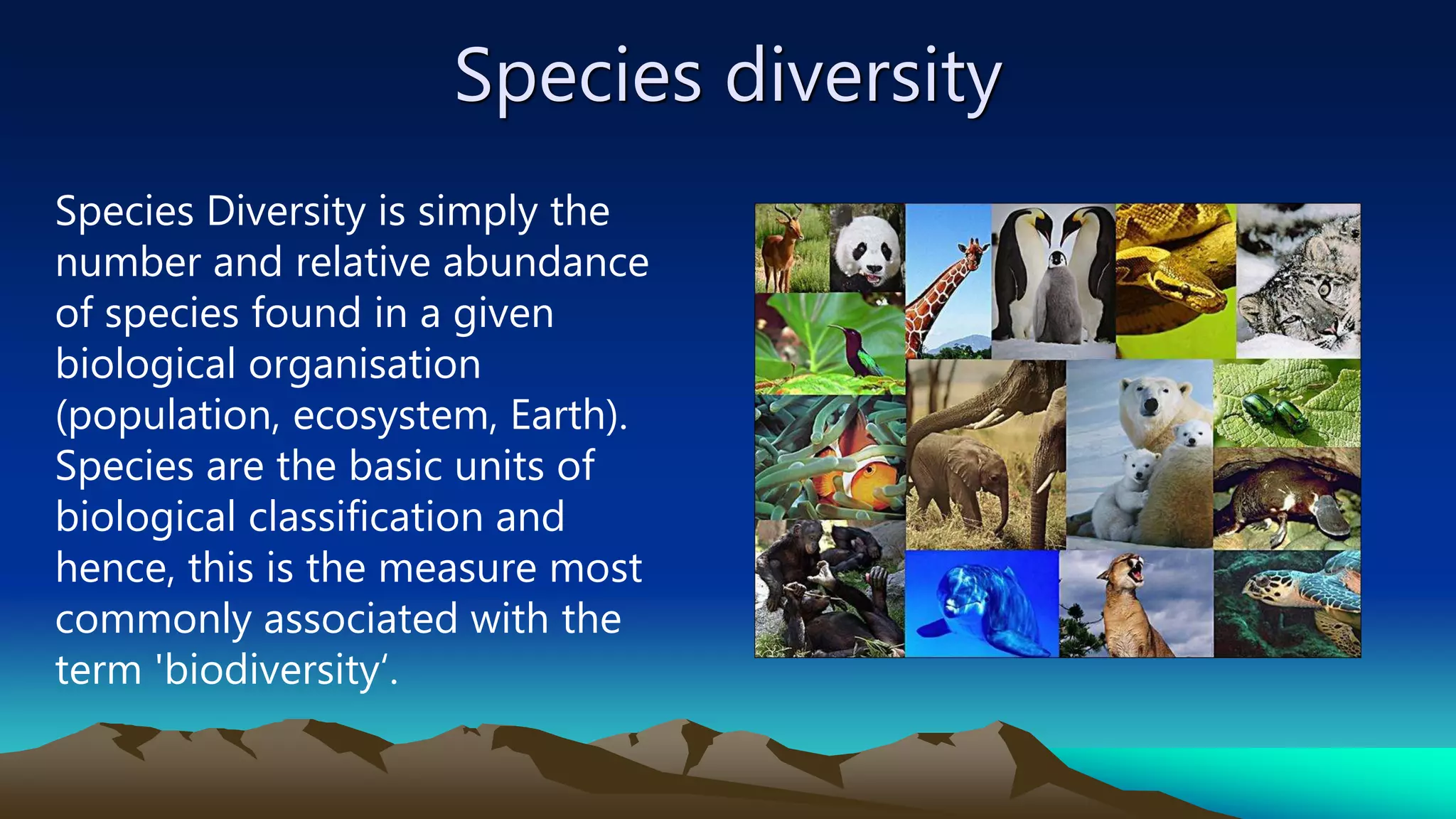 Species diversity

Species Diversity is simply the number and relative abundance of species found in a given biological organisation (population, ecosystem, Earth). Species are the basic units of biological classification and hence, this is the measure most commonly associated with the term 'biodiversity'.